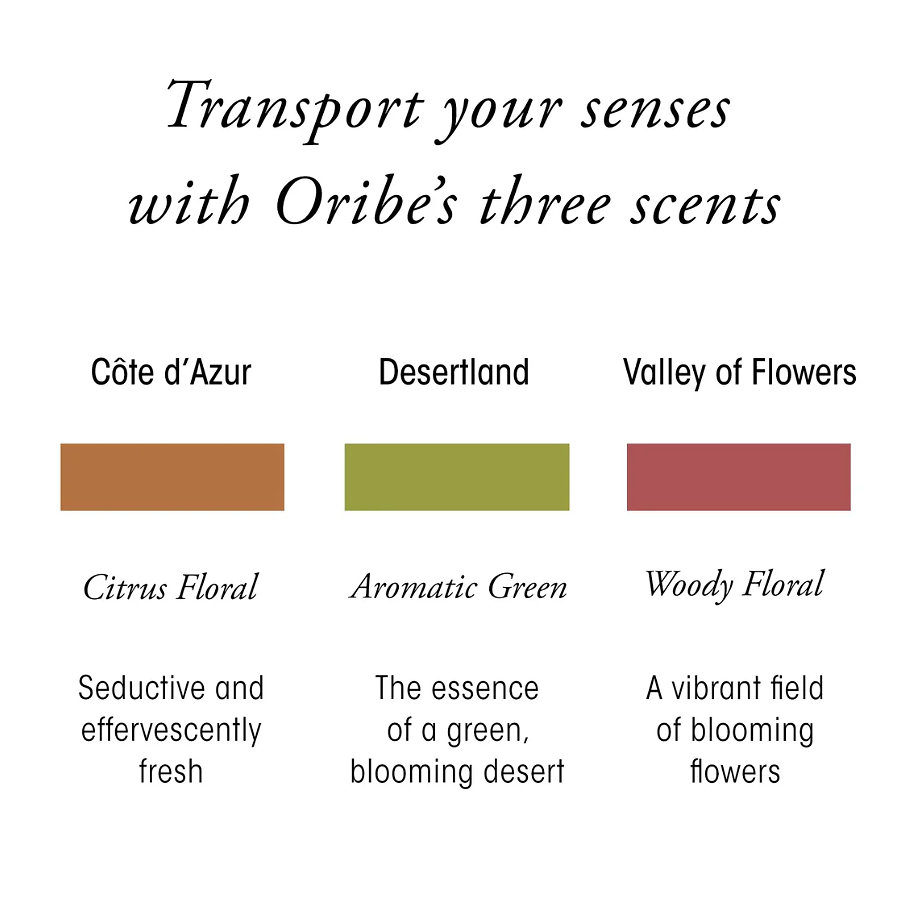 Transport your senses with Oribe's three scents

Côte d'Azur

Citrus Floral

Seductive and effervescently fresh

Desertland

Aromatic Green

The essence of a green, blooming desert

Valley of Flowers

Woody Floral

A vibrant field of blooming flowers